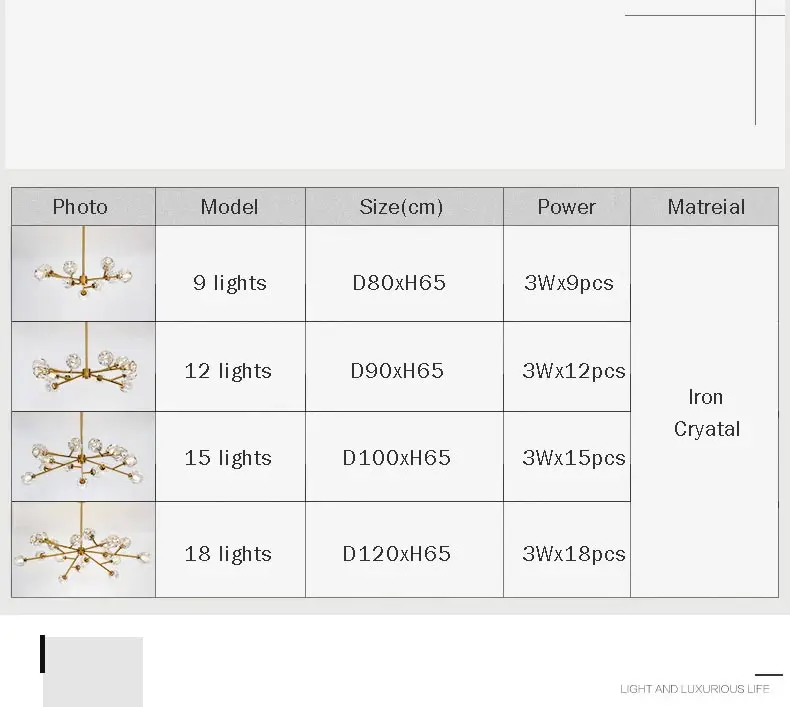 | Photo | Model | Size(cm) | Power | Matreial |
|---|---|---|---|---|
| | 9 lights | D80xH65 | 3Wx9pcs | Iron Cryatal |
| | 12 lights | D90xH65 | 3Wx12pcs | |
| | 15 lights | D100xH65 | 3Wx15pcs | |
| | 18 lights | D120xH65 | 3Wx18pcs | |

LIGHT AND LUXURIOUS LIFE